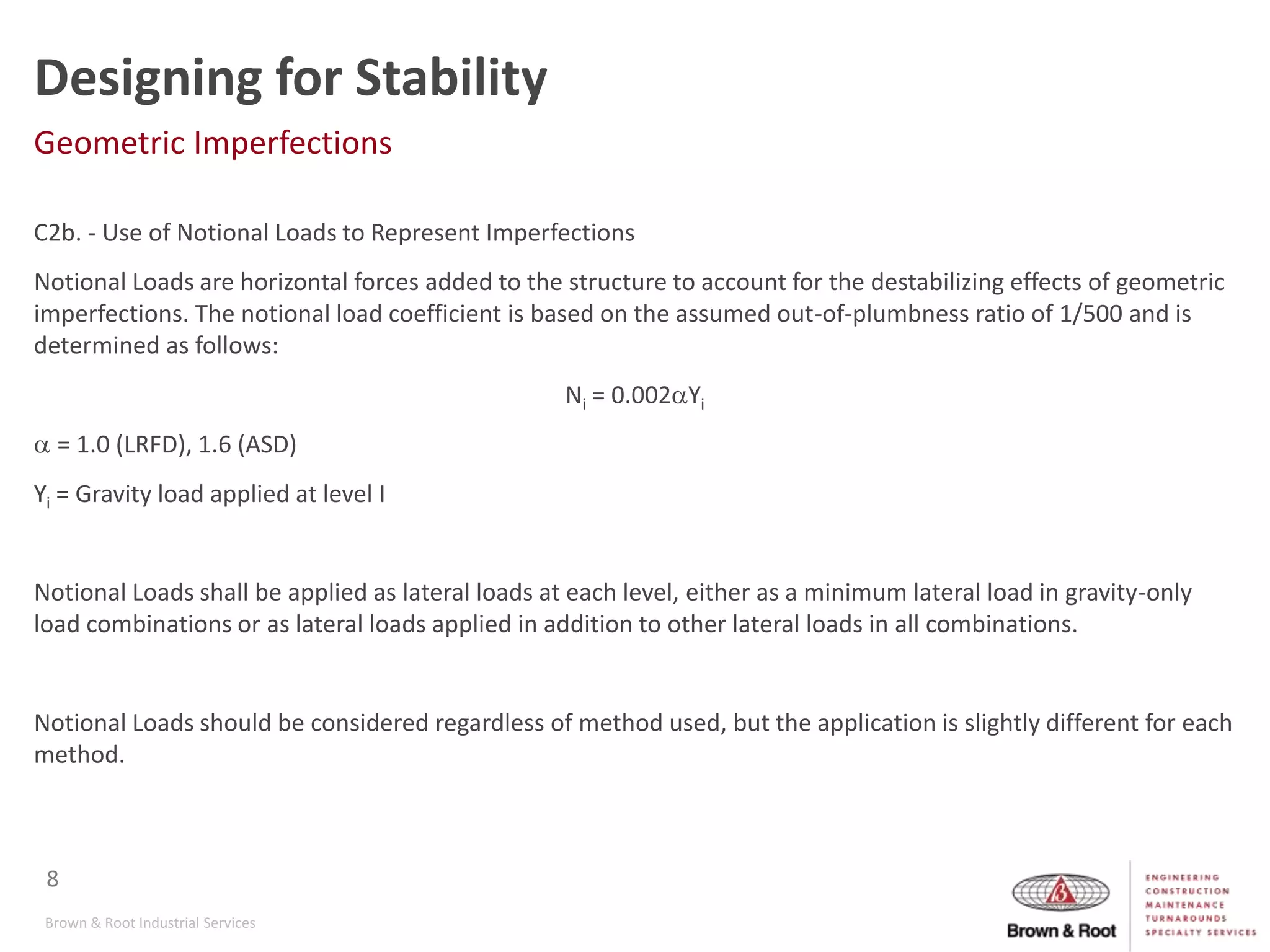 Designing for Stability

Geometric Imperfections

C2b. - Use of Notional Loads to Represent Imperfections

Notional Loads are horizontal forces added to the structure to account for the destabilizing effects of geometric imperfections. The notional load coefficient is based on the assumed out-of-plumbness ratio of 1/500 and is determined as follows:

$N_i = 0.002\alpha Y_i$

$\alpha$ = 1.0 (LRFD), 1.6 (ASD)

$Y_i$ = Gravity load applied at level I

Notional Loads shall be applied as lateral loads at each level, either as a minimum lateral load in gravity-only load combinations or as lateral loads applied in addition to other lateral loads in all combinations.

Notional Loads should be considered regardless of method used, but the application is slightly different for each method.

8

Brown & Root Industrial Services

Brown & Root

ENGINEERING
CONSTRUCTION
MAINTENANCE
TURNAROUNDS
SPECIALTY SERVICES